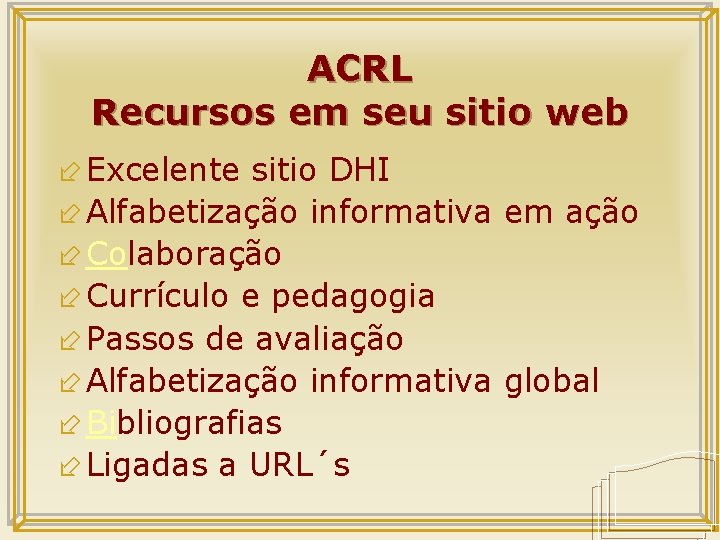 ACRL
Recursos em seu sitio web

Excelente sitio DHI
Alfabetização informativa em ação
Colaboração
Currículo e pedagogia
Passos de avaliação
Alfabetização informativa global
Bibliografias
Ligadas a URL´s